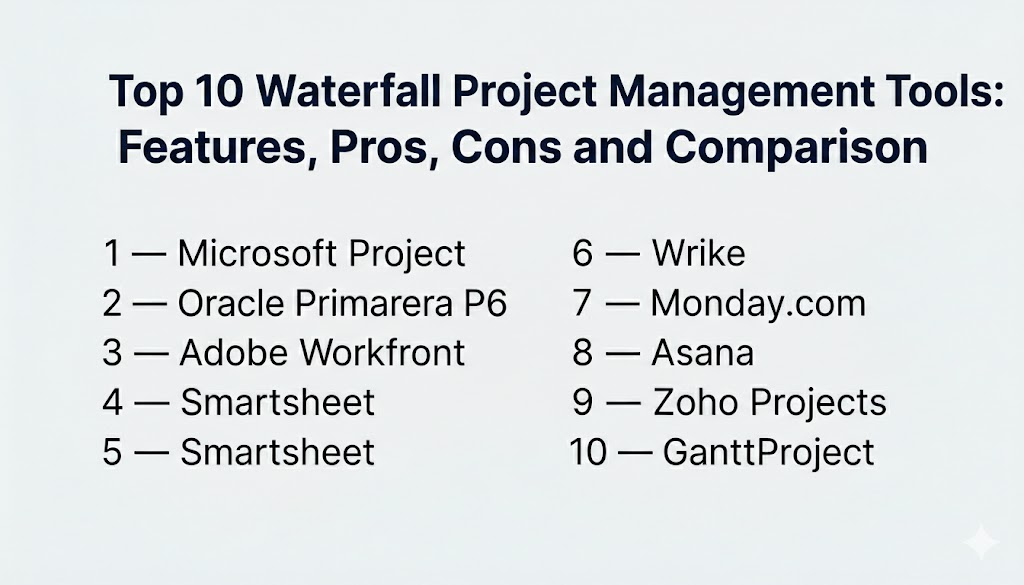 Top 10 Waterfall Project Management Tools: Features, Pros, Cons and Comparison

1 — Microsoft Project
2 — Oracle Primarera P6
3 — Adobe Workfront
4 — Smartsheet
5 — Smartsheet

6 — Wrike
7 — Monday.com
8 — Asana
9 — Zoho Projects
10 — GanttProject